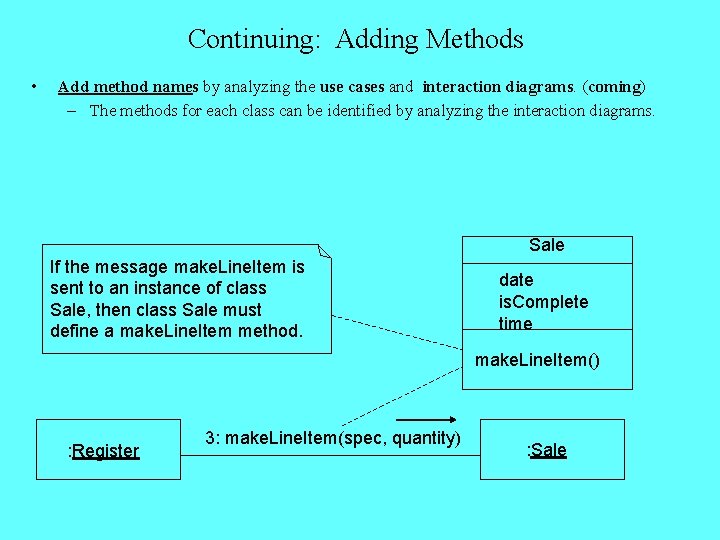 Continuing: Adding Methods

• Add method names by analyzing the use cases and interaction diagrams. (coming)
– The methods for each class can be identified by analyzing the interaction diagrams.

If the message makeLineItem is sent to an instance of class Sale, then class Sale must define a makeLineItem method.

Sale
date
isComplete
time
makeLineItem()

:Register
3: makeLineItem(spec, quantity)
:Sale